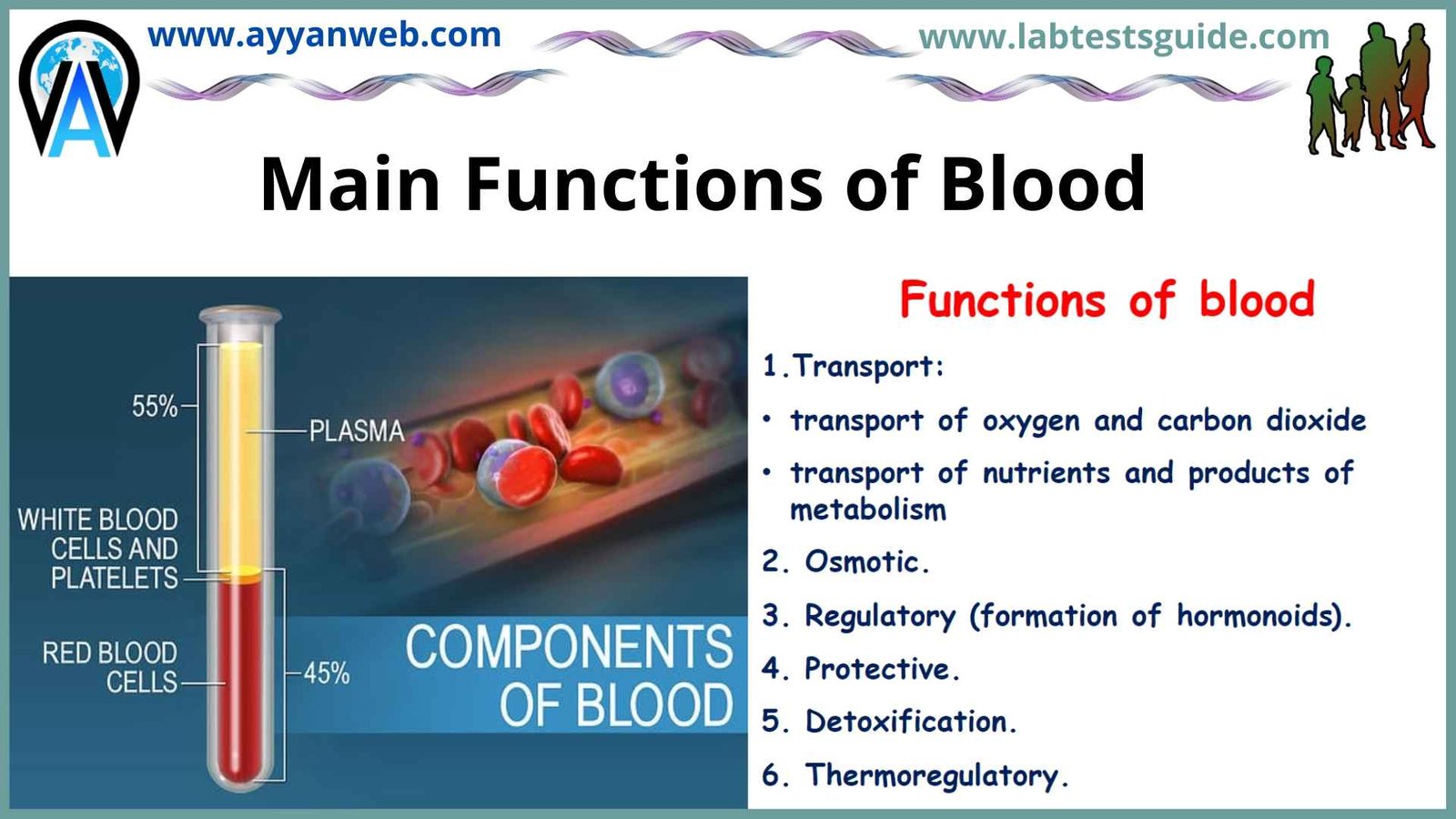 www.ayyanweb.com

www.labtestsguide.com

Main Functions of Blood

55%

PLASMA

WHITE BLOOD CELLS AND PLATELETS

RED BLOOD CELLS

45%

COMPONENTS OF BLOOD

Functions of blood

1.Transport:

• transport of oxygen and carbon dioxide

• transport of nutrients and products of metabolism

2. Osmotic.

3. Regulatory (formation of hormonoids).

4. Protective.

5. Detoxification.

6. Thermoregulatory.